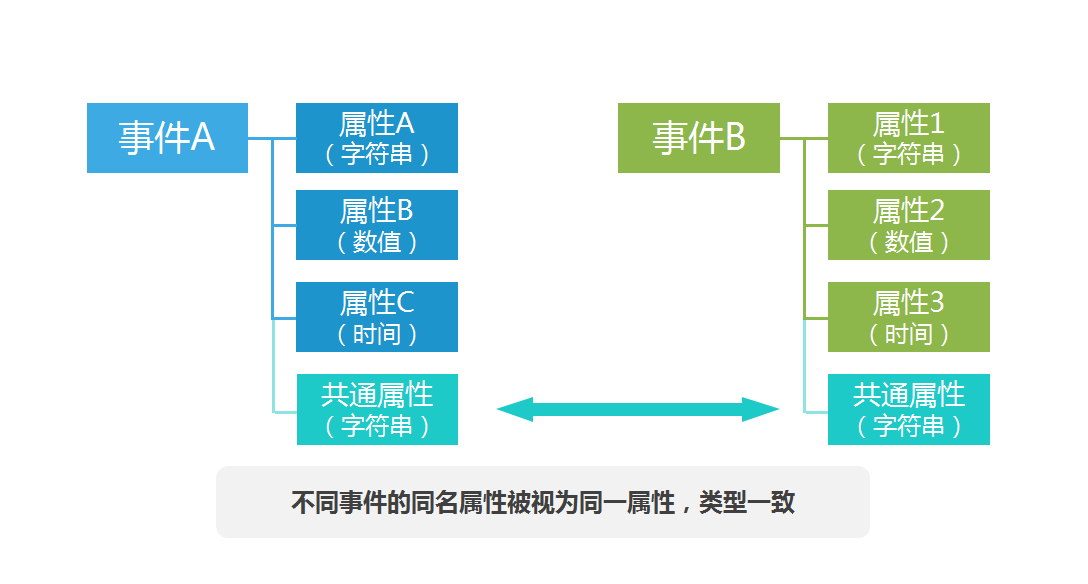 事件A

属性A
（字符串）

属性B
（数值）

属性C
（时间）

共通属性
（字符串）

事件B

属性1
（字符串）

属性2
（数值）

属性3
（时间）

共通属性
（字符串）

不同事件的同名属性被视为同一属性，类型一致